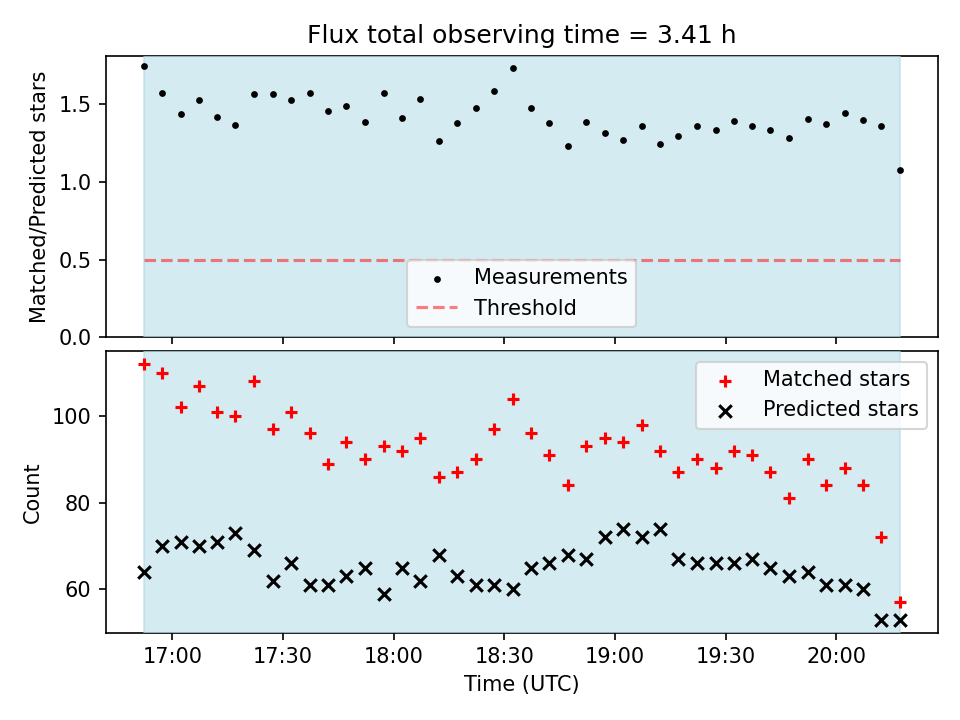 Flux total observing time = 3.41 h

Matched/Predicted stars

1.5
1.0
0.5
0.0

Measurements
Threshold

Count

100
80
60

Matched stars
Predicted stars

17:00
17:30
18:00
18:30
19:00
19:30
20:00

Time (UTC)